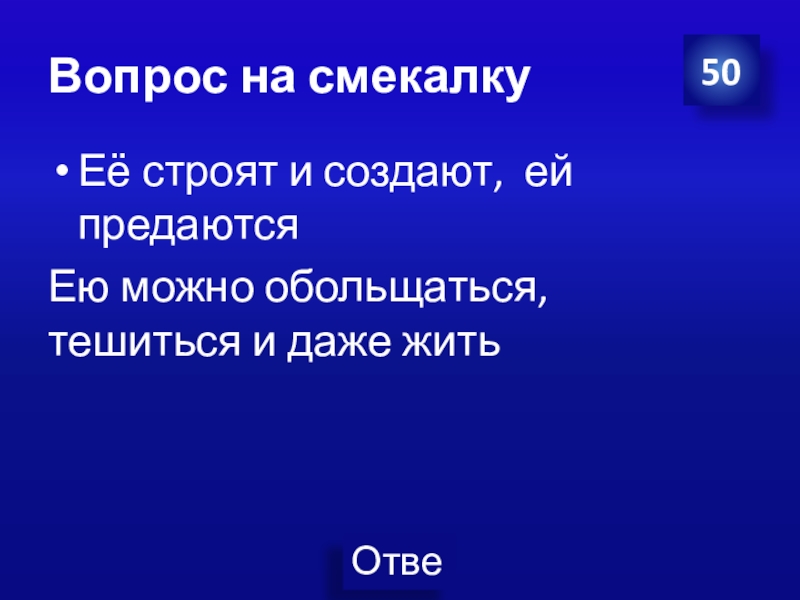 Вопрос на смекалку

50

• Её строят и создают, ей предаются

Ею можно обольщаться, тешиться и даже жить

Отве